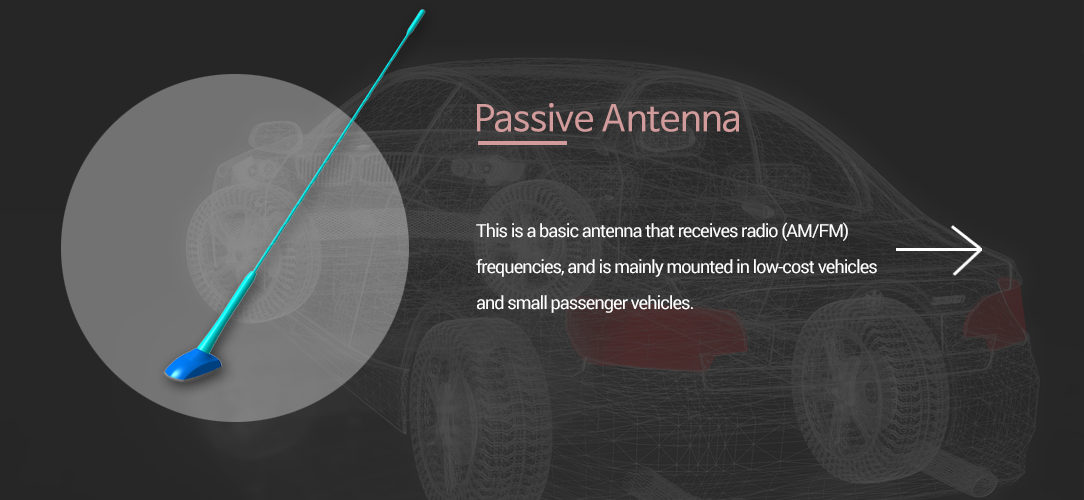 Passive Antenna

This is a basic antenna that receives radio (AM/FM) frequencies, and is mainly mounted in low-cost vehicles and small passenger vehicles.